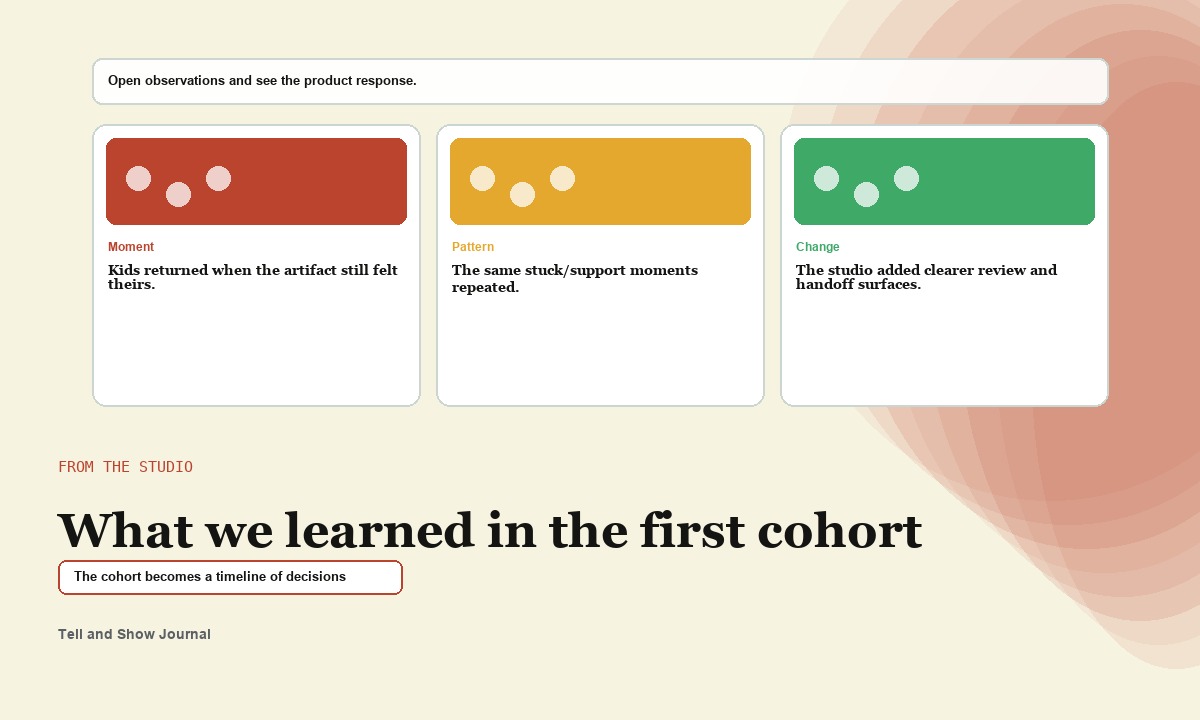 Open observations and see the product response.

Moment

Kids returned when the artifact still felt theirs.

Pattern

The same stuck/support moments repeated.

Change

The studio added clearer review and handoff surfaces.

FROM THE STUDIO

What we learned in the first cohort

The cohort becomes a timeline of decisions

Tell and Show Journal